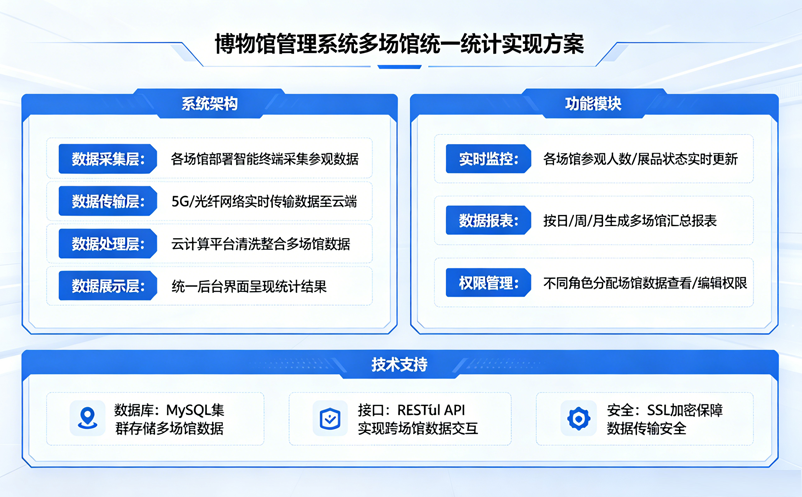 博物馆管理系统多场馆统一统计实现方案

系统架构

数据采集层: 各场馆部署智能终端采集参观数据

数据传输层: 5G/光纤网络实时传输数据至云端

数据处理层: 云计算平台清洗整合多场馆数据

数据展示层: 统一后台界面呈现统计结果

功能模块

实时监控: 各场馆参观人数/展品状态实时更新

数据报表: 按日/周/月生成多场馆汇总报表

权限管理: 不同角色分配场馆数据查看/编辑权限

技术支持

数据库：MySQL集群存储多场馆数据

接口：RESTúl API 实现跨场馆数据交互

安全：SSL加密保障数据传输安全